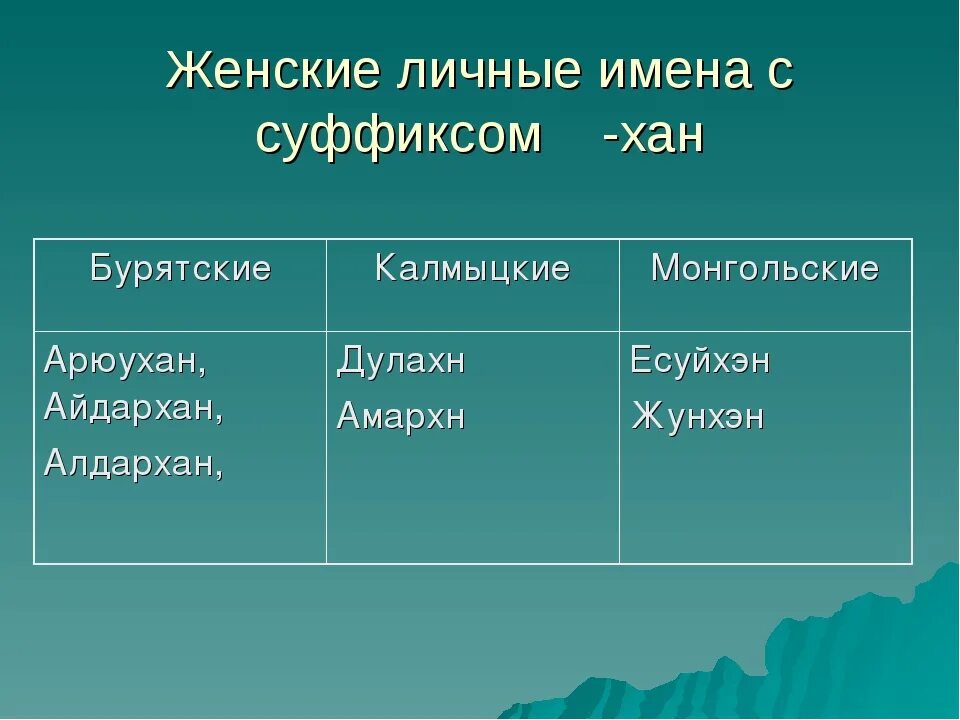 Женские личные имена с суффиксом -хан

| Бурятские | Калмыцкие | Монгольские |
|---|---|---|
| Арюухан, Айдархан, Алдархан, | Дулахн Амархн | Есуйхэн Жунхэн |